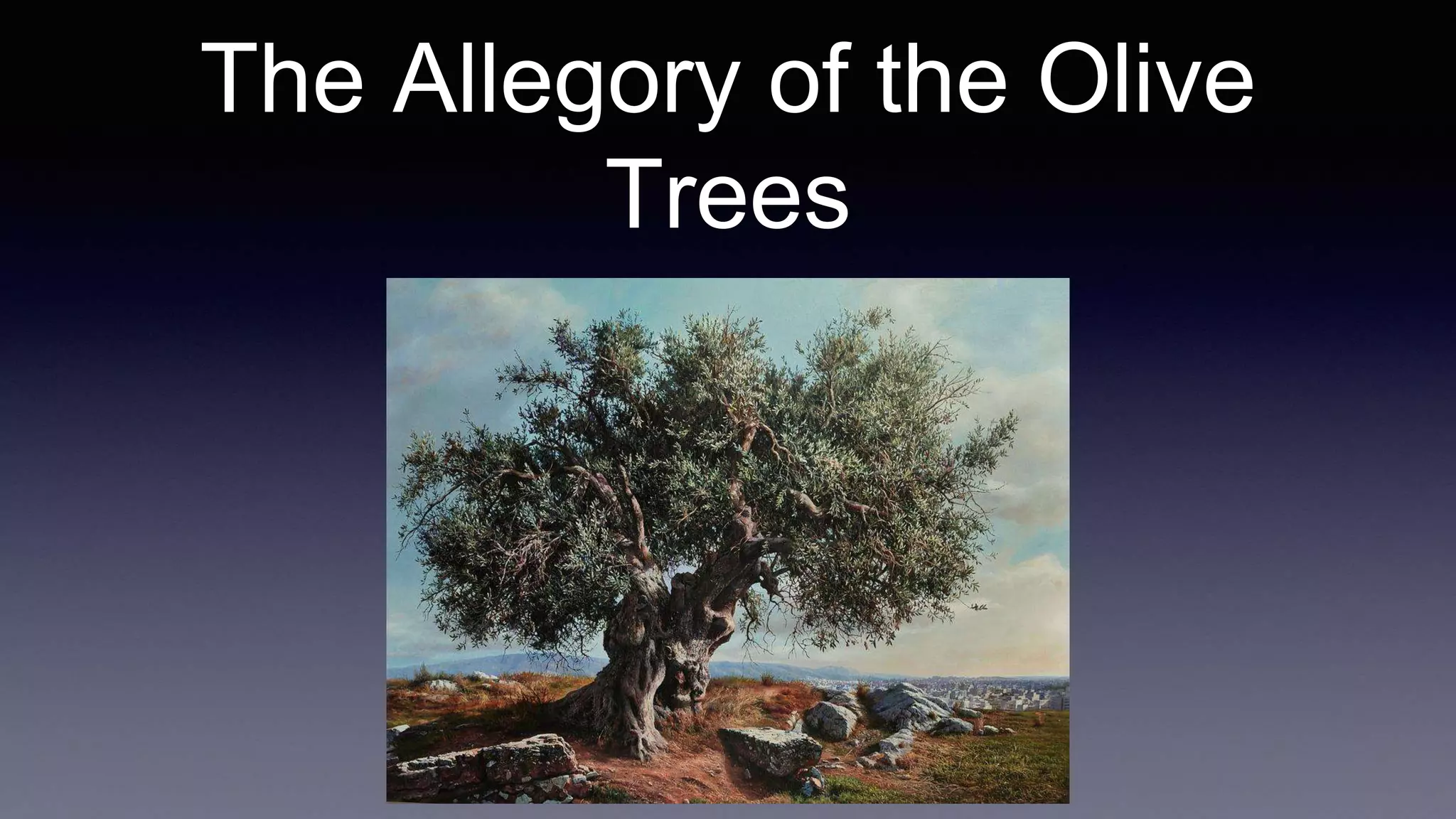 The Allegory of the Olive Trees